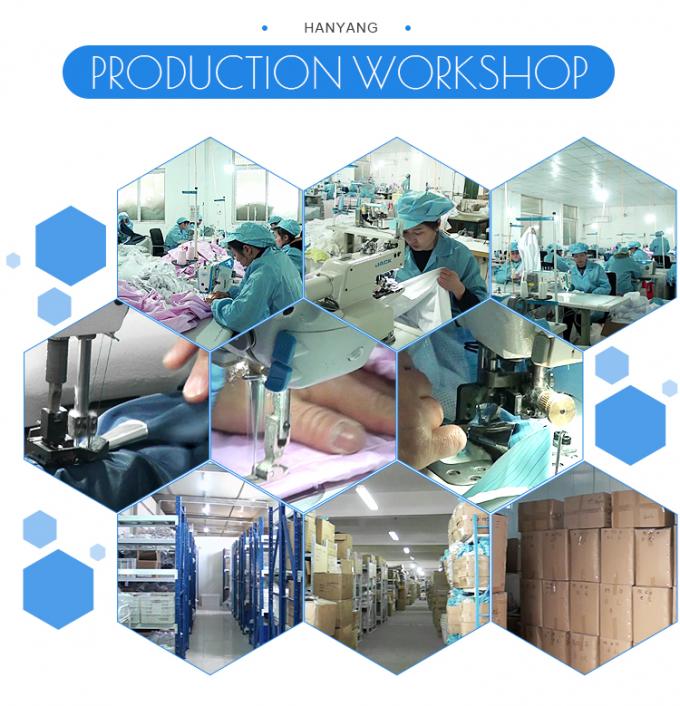 HANYANG

PRODUCTION WORKSHOP